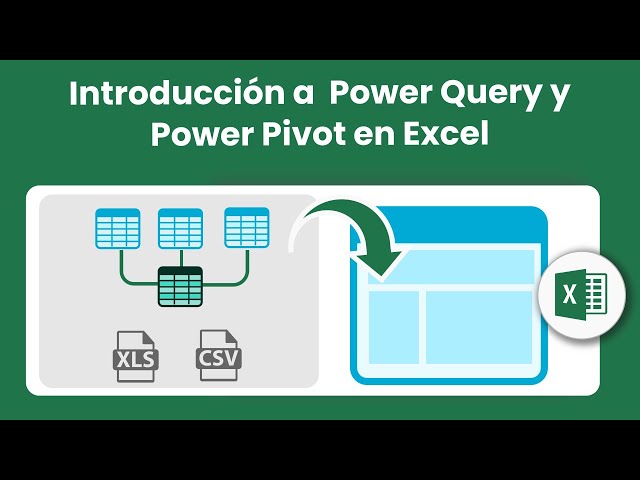 Introducción a Power Query y Power Pivot en Excel

XLS

CSV

X